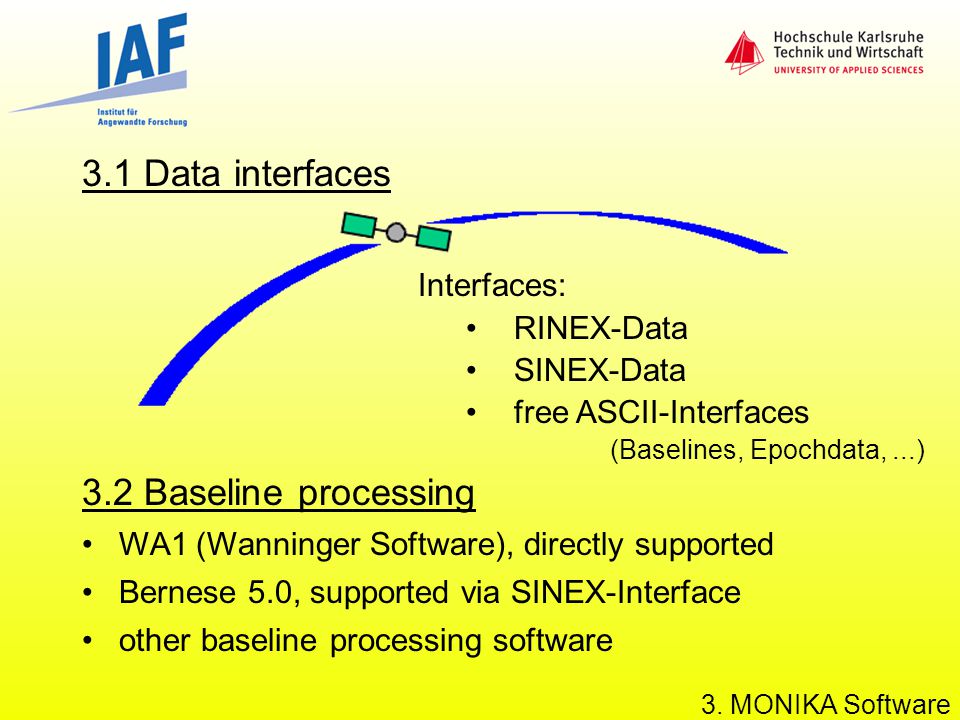 IAF
Institut für Angewandte Forschung

Hochschule Karlsruhe
Technik und Wirtschaft
UNIVERSITY OF APPLIED SCIENCES

3.1 Data interfaces

Interfaces:
• RINEX-Data
• SINEX-Data
• free ASCII-Interfaces
(Baselines, Epochdata, ...)

3.2 Baseline processing
• WA1 (Wanninger Software), directly supported
• Bernese 5.0, supported via SINEX-Interface
• other baseline processing software

3. MONIKA Software